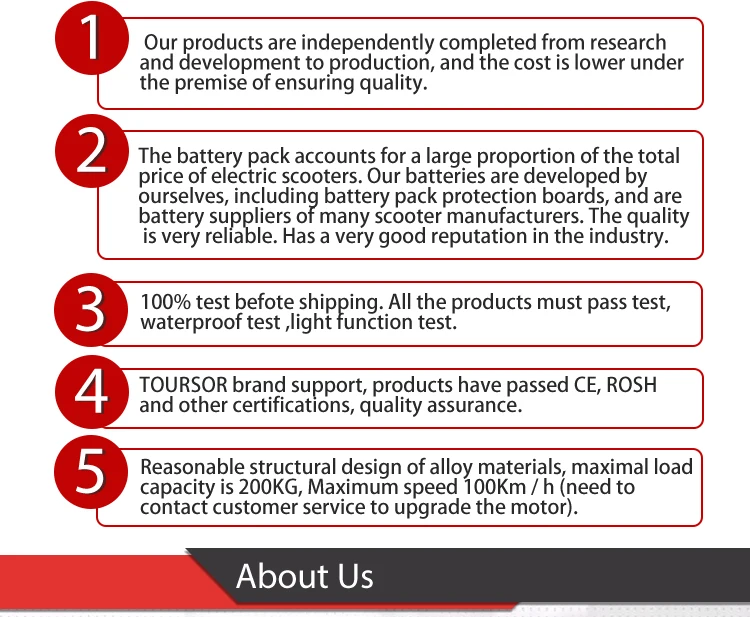 1

Our products are independently completed from research and development to production, and the cost is lower under the premise of ensuring quality.

2

The battery pack accounts for a large proportion of the total price of electric scooters. Our batteries are developed by ourselves, including battery pack protection boards, and are battery suppliers of many scooter manufacturers. The quality is very reliable. Has a very good reputation in the industry.

3

100% test befote shipping. All the products must pass test, waterproof test ,light function test.

4

TOURSOR brand support, products have passed CE, ROSH and other certifications, quality assurance.

5

Reasonable structural design of alloy materials, maximal load capacity is 200KG, Maximum speed 100Km / h (need to contact customer service to upgrade the motor).

About Us